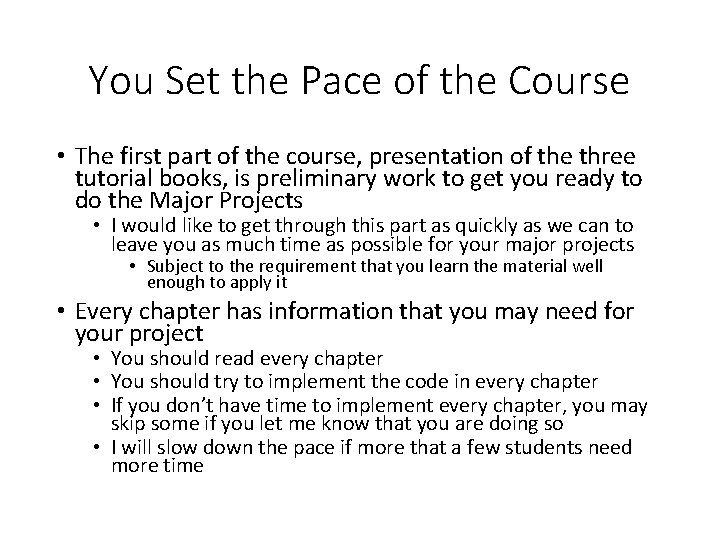 You Set the Pace of the Course

• The first part of the course, presentation of the three tutorial books, is preliminary work to get you ready to do the Major Projects
  • I would like to get through this part as quickly as we can to leave you as much time as possible for your major projects
    • Subject to the requirement that you learn the material well enough to apply it
• Every chapter has information that you may need for your project
  • You should read every chapter
  • You should try to implement the code in every chapter
  • If you don't have time to implement every chapter, you may skip some if you let me know that you are doing so
  • I will slow down the pace if more that a few students need more time